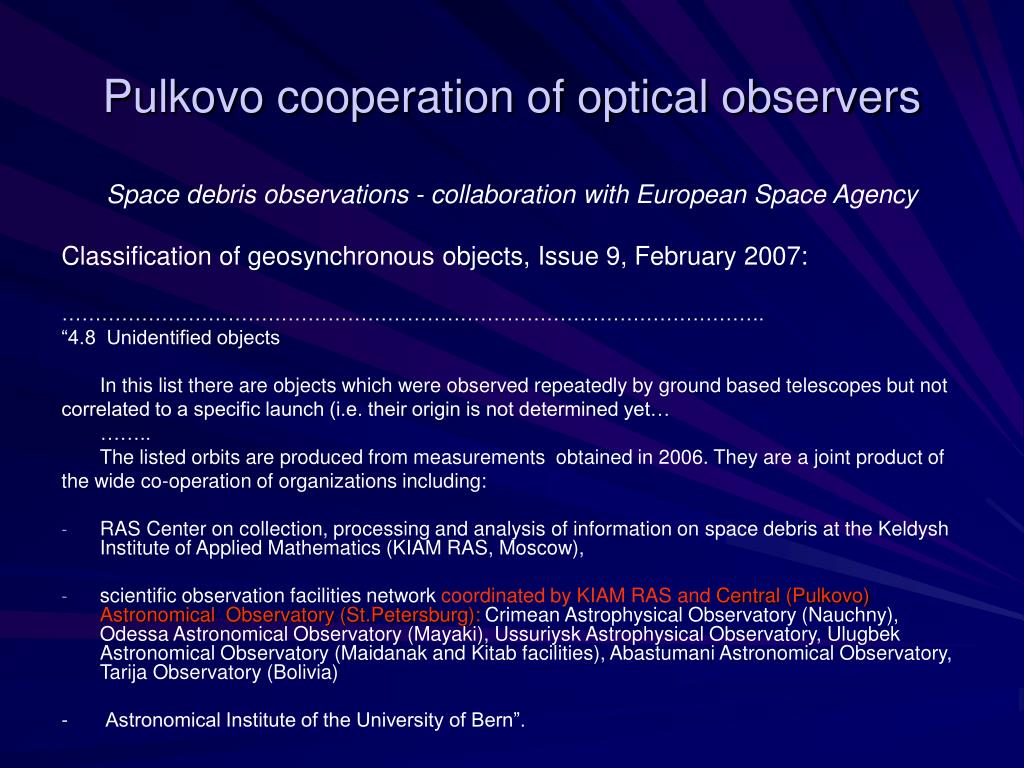 Pulkovo cooperation of optical observers

Space debris observations - collaboration with European Space Agency

Classification of geosynchronous objects, Issue 9, February 2007:

…………………………………………………………………………………………….
“4.8 Unidentified objects

In this list there are objects which were observed repeatedly by ground based telescopes but not correlated to a specific launch (i.e. their origin is not determined yet…
……..
The listed orbits are produced from measurements obtained in 2006. They are a joint product of the wide co-operation of organizations including:

- RAS Center on collection, processing and analysis of information on space debris at the Keldysh Institute of Applied Mathematics (KIAM RAS, Moscow),

- scientific observation facilities network coordinated by KIAM RAS and Central (Pulkovo) Astronomical Observatory (St.Petersburg): Crimean Astrophysical Observatory (Nauchny), Odessa Astronomical Observatory (Mayaki), Ussuriysk Astrophysical Observatory, Ulugbek Astronomical Observatory (Maidanak and Kitab facilities), Abastumani Astronomical Observatory, Tarija Observatory (Bolivia)

- Astronomical Institute of the University of Bern”.